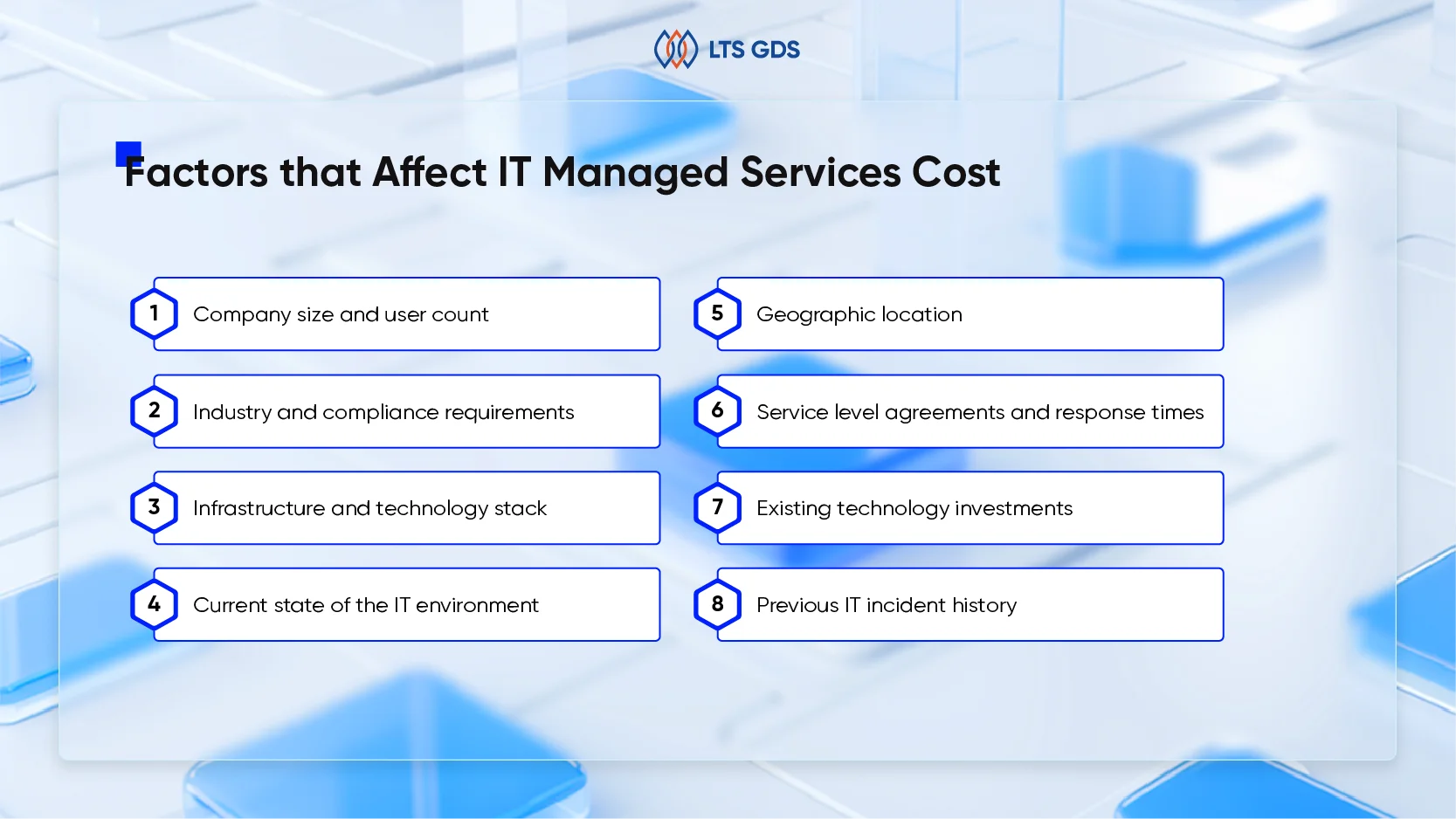 LTS GDS

Factors that Affect IT Managed Services Cost

1 Company size and user count

2 Industry and compliance requirements

3 Infrastructure and technology stack

4 Current state of the IT environment

5 Geographic location

6 Service level agreements and response times

7 Existing technology investments

8 Previous IT incident history